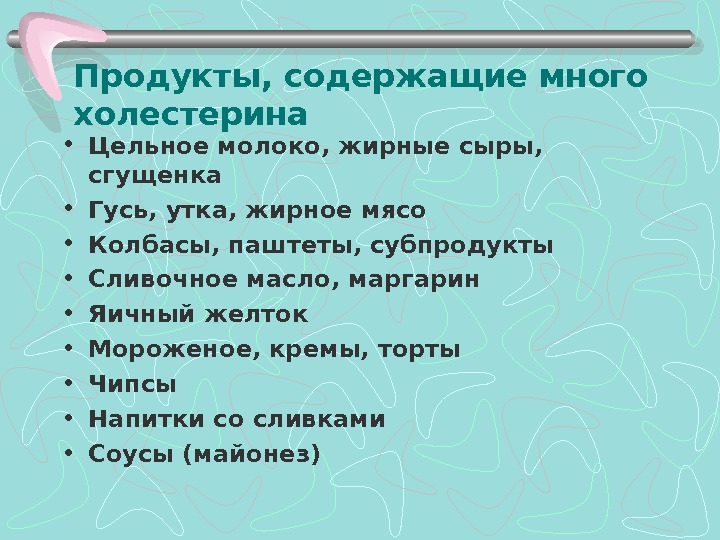 Продукты, содержащие много холестерина

• Цельное молоко, жирные сыры, сгущенка
• Гусь, утка, жирное мясо
• Колбасы, паштеты, субпродукты
• Сливочное масло, маргарин
• Яичный желток
• Мороженое, кремы, торты
• Чипсы
• Напитки со сливками
• Соусы (майонез)